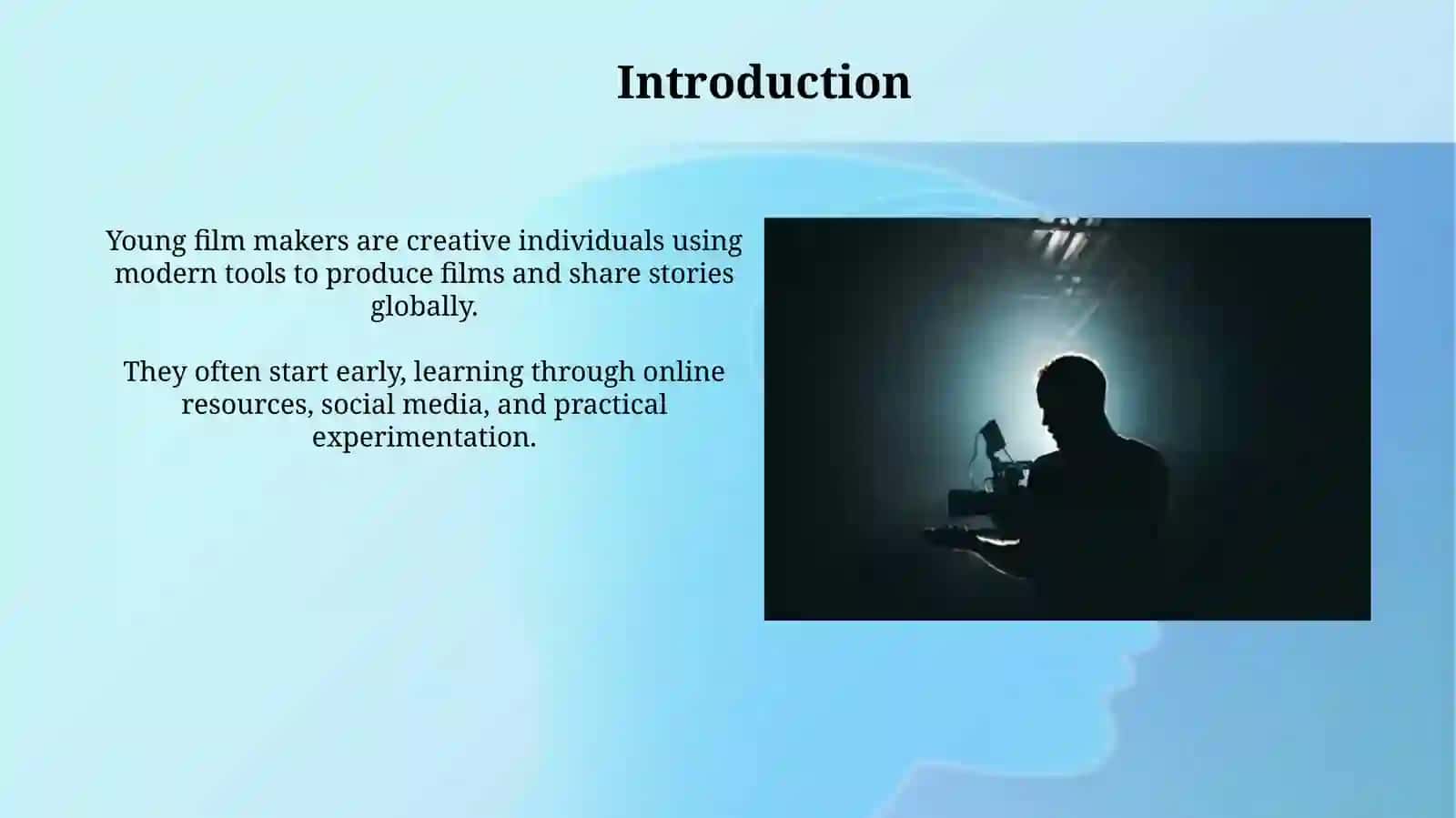 Introduction

Young film makers are creative individuals using modern tools to produce films and share stories globally.

They often start early, learning through online resources, social media, and practical experimentation.